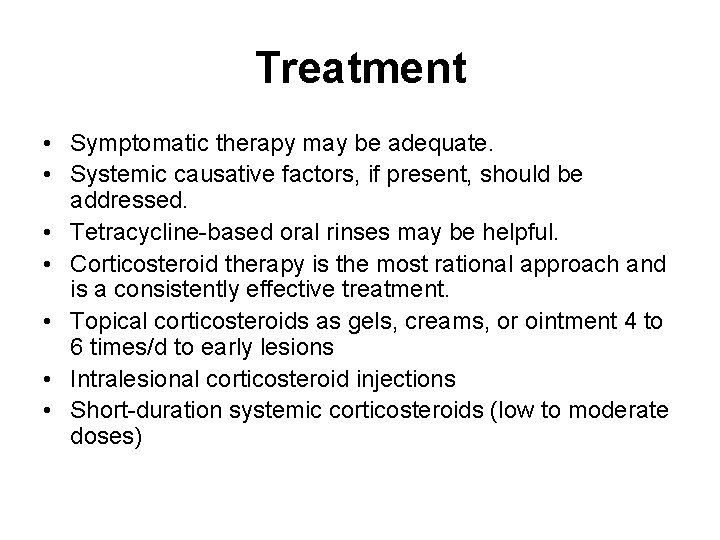 Treatment

• Symptomatic therapy may be adequate.
• Systemic causative factors, if present, should be addressed.
• Tetracycline-based oral rinses may be helpful.
• Corticosteroid therapy is the most rational approach and is a consistently effective treatment.
• Topical corticosteroids as gels, creams, or ointment 4 to 6 times/d to early lesions
• Intralesional corticosteroid injections
• Short-duration systemic corticosteroids (low to moderate doses)